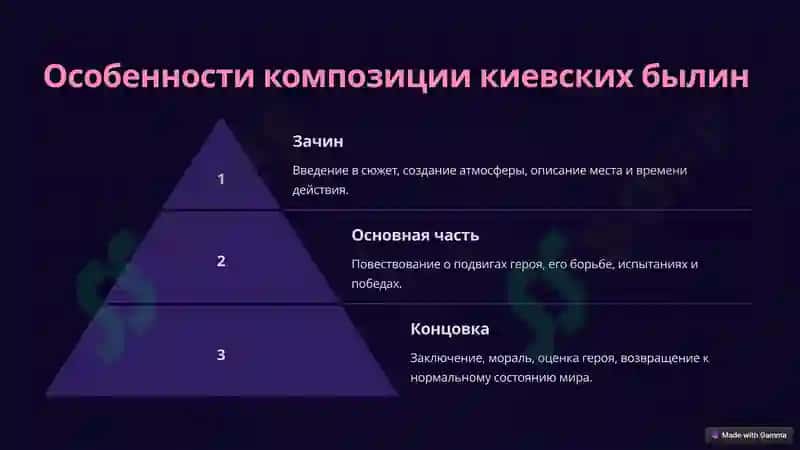 Особенности композиции киевских былин

1

Зачин

Введение в сюжет, создание атмосферы, описание места и времени действия.

2

Основная часть

Повествование о подвигах героя, его борьбе, испытаниях и победах.

3

Концовка

Заключение, мораль, оценка героя, возвращение к нормальному состоянию мира.

Made with Gamma